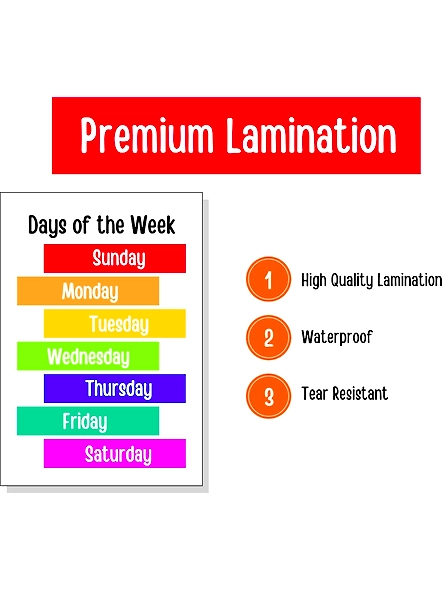 Premium Lamination

Days of the Week

Sunday

Monday

Tuesday

Wednesday

Thursday

Friday

Saturday

1 High Quality Lamination

2 Waterproof

3 Tear Resistant